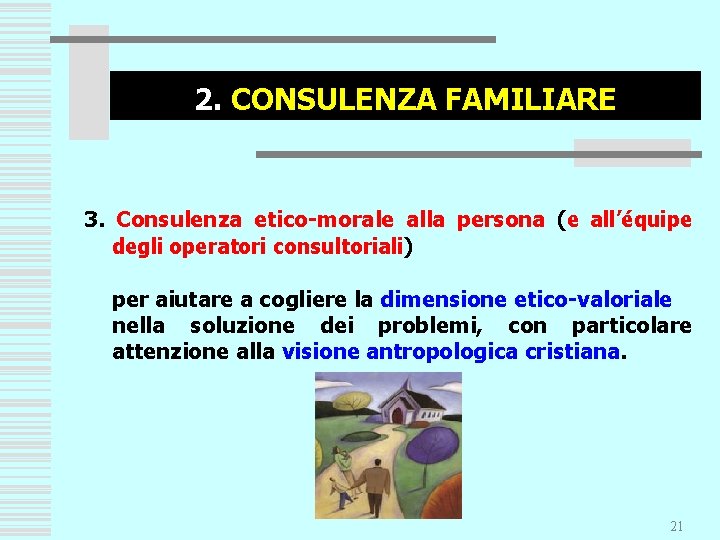 2. CONSULENZA FAMILIARE

3. Consulenza etico-morale alla persona (e all'équipe degli operatori consultoriali)

per aiutare a cogliere la dimensione etico-valoriale nella soluzione dei problemi, con particolare attenzione alla visione antropologica cristiana.

21